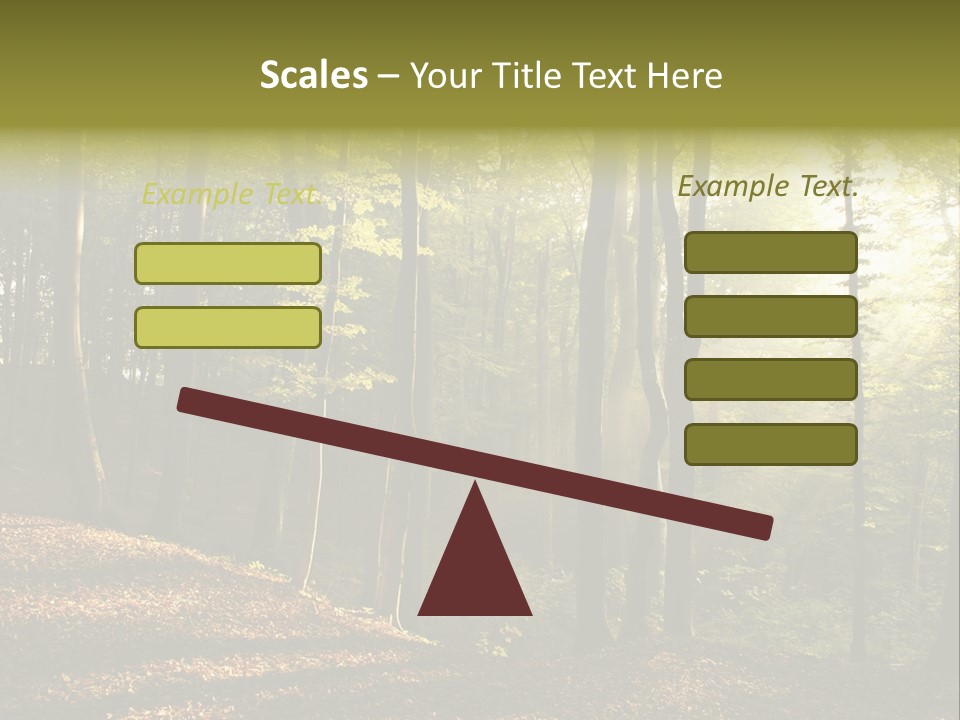 Scales – Your Title Text Here

Example Text.

Example Text.